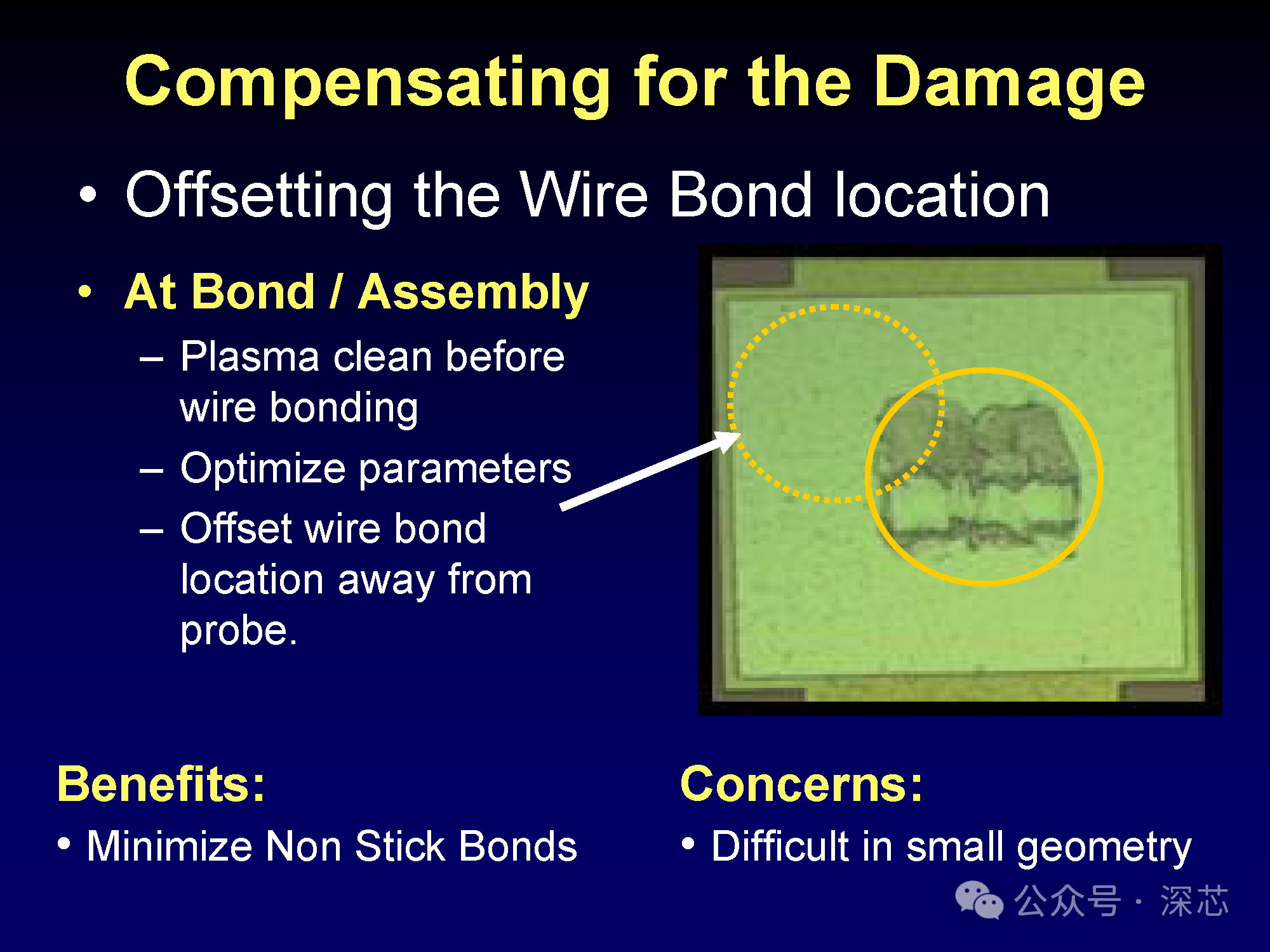 Compensating for the Damage

• Offsetting the Wire Bond location

• At Bond / Assembly
– Plasma clean before wire bonding
– Optimize parameters
– Offset wire bond location away from probe.

Benefits:
• Minimize Non Stick Bonds

Concerns:
• Difficult in small geometry

公众号 · 深芯